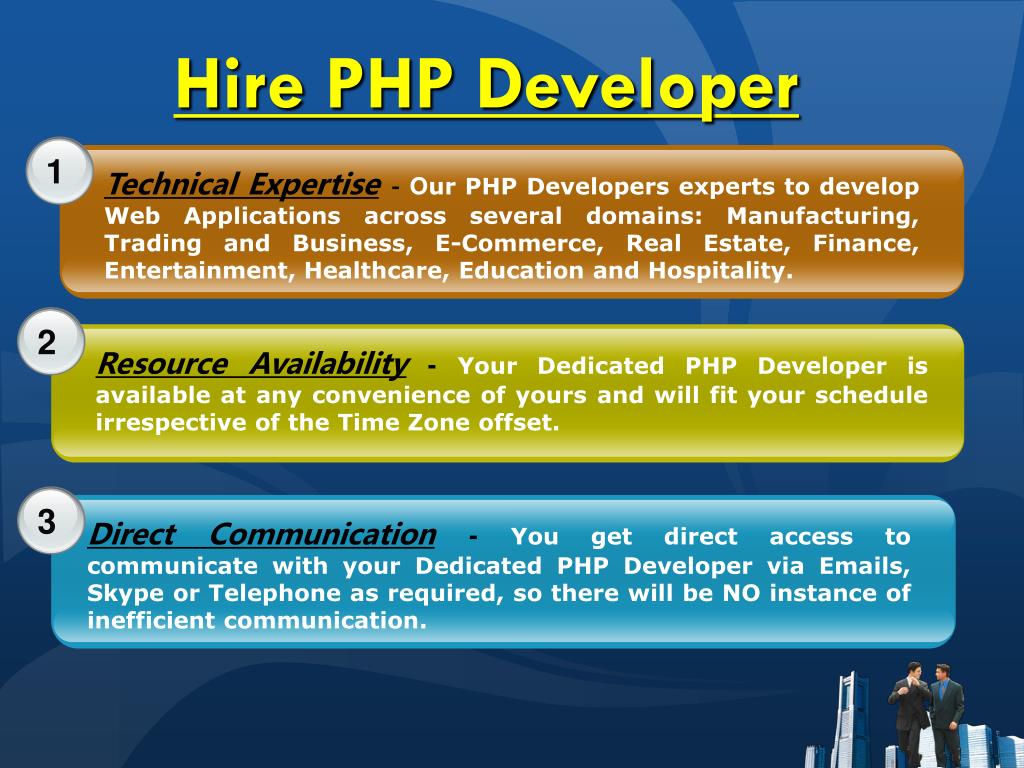 Hire PHP Developer

1

Technical Expertise - Our PHP Developers experts to develop Web Applications across several domains: Manufacturing, Trading and Business, E-Commerce, Real Estate, Finance, Entertainment, Healthcare, Education and Hospitality.

2

Resource Availability - Your Dedicated PHP Developer is available at any convenience of yours and will fit your schedule irrespective of the Time Zone offset.

3

Direct Communication - You get direct access to communicate with your Dedicated PHP Developer via Emails, Skype or Telephone as required, so there will be NO instance of inefficient communication.